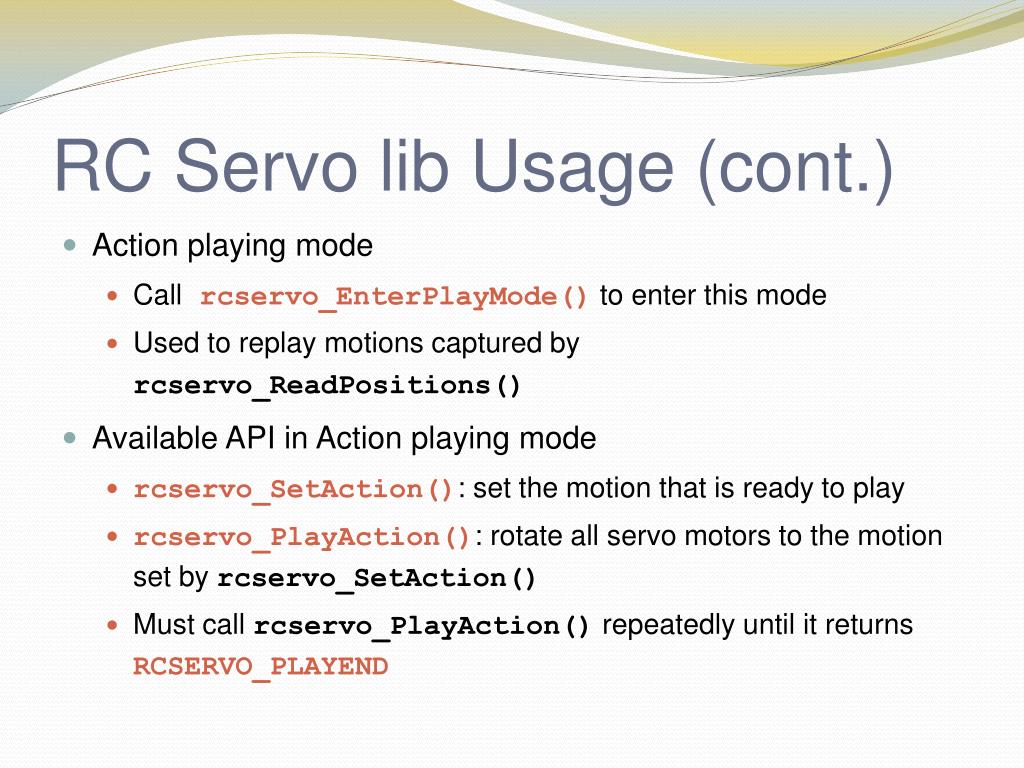 RC Servo lib Usage (cont.)

Action playing mode

Call rcservo_EnterPlayMode() to enter this mode

Used to replay motions captured by rcservo_ReadPositions()

Available API in Action playing mode

rcservo_SetAction(): set the motion that is ready to play

rcservo_PlayAction(): rotate all servo motors to the motion set by rcservo_SetAction()

Must call rcservo_PlayAction() repeatedly until it returns RCSERVO_PLAYEND